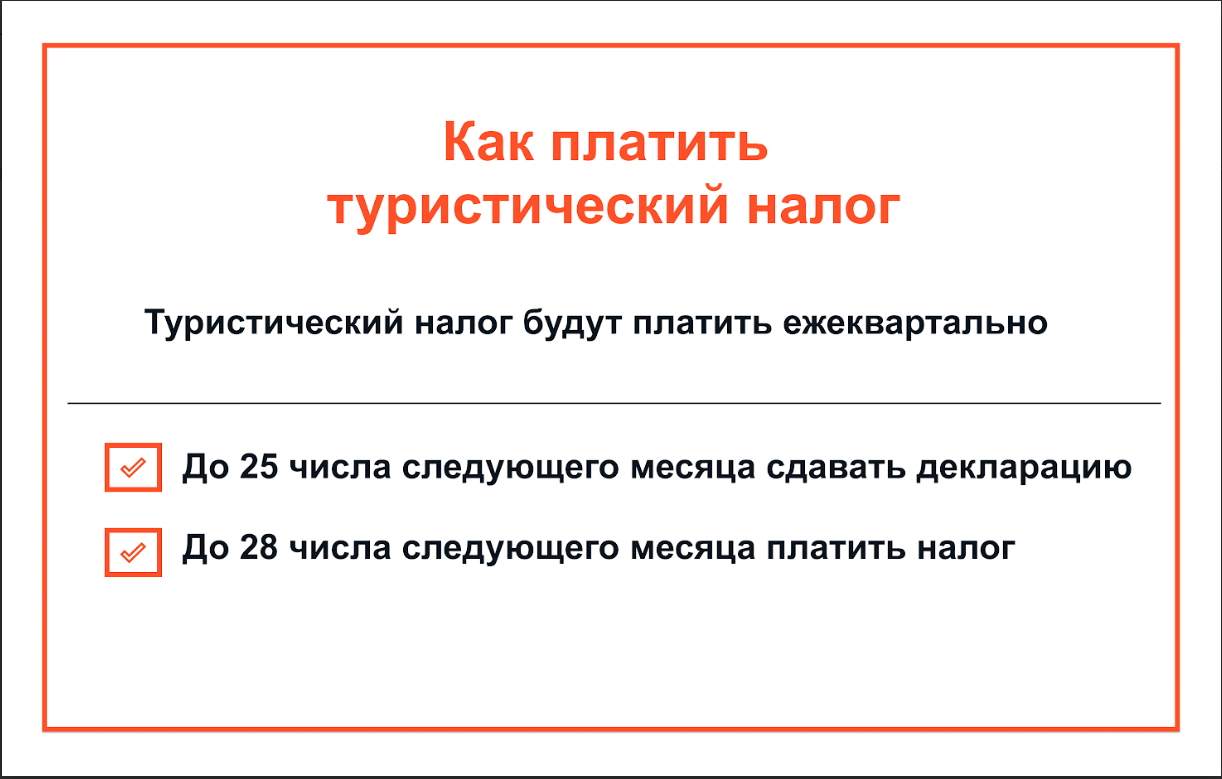 Как платить
туристический налог

Туристический налог будут платить ежеквартально

До 25 числа следующего месяца сдавать декларацию

До 28 числа следующего месяца платить налог